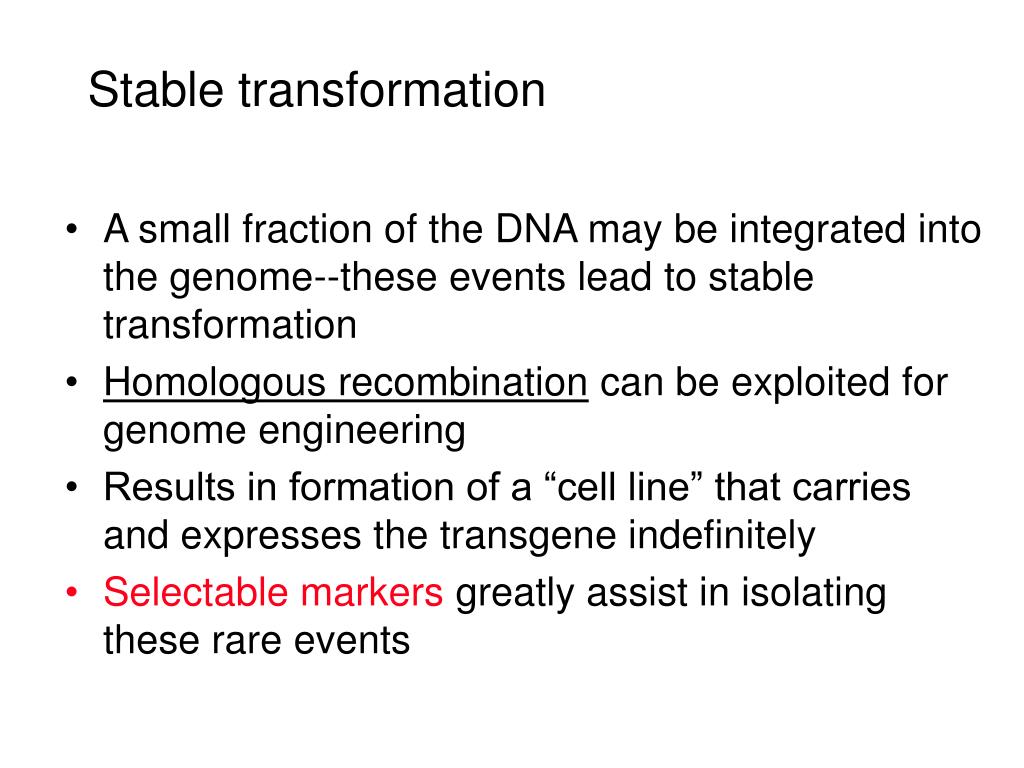 Stable transformation

• A small fraction of the DNA may be integrated into the genome--these events lead to stable transformation
• Homologous recombination can be exploited for genome engineering
• Results in formation of a “cell line” that carries and expresses the transgene indefinitely
• Selectable markers greatly assist in isolating these rare events